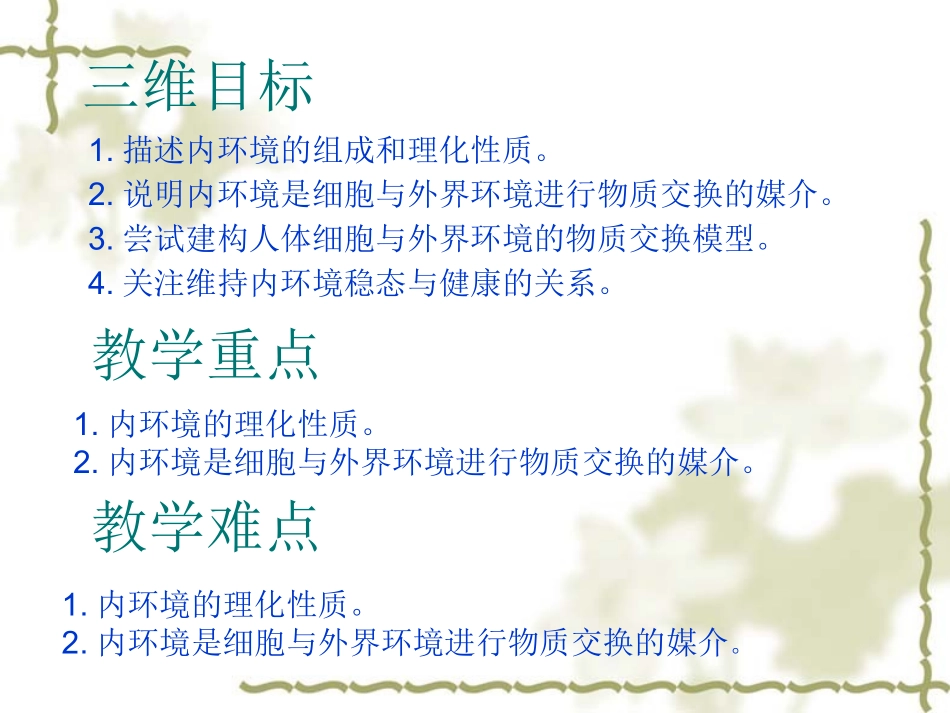 三维目标

1. 描述内环境的组成和理化性质。
2. 说明内环境是细胞与外界环境进行物质交换的媒介。
3. 尝试建构人体细胞与外界环境的物质交换模型。
4. 关注维持内环境稳态与健康的关系。

教学重点

1. 内环境的理化性质。
2. 内环境是细胞与外界环境进行物质交换的媒介。

教学难点

1. 内环境的理化性质。
2. 内环境是细胞与外界环境进行物质交换的媒介。